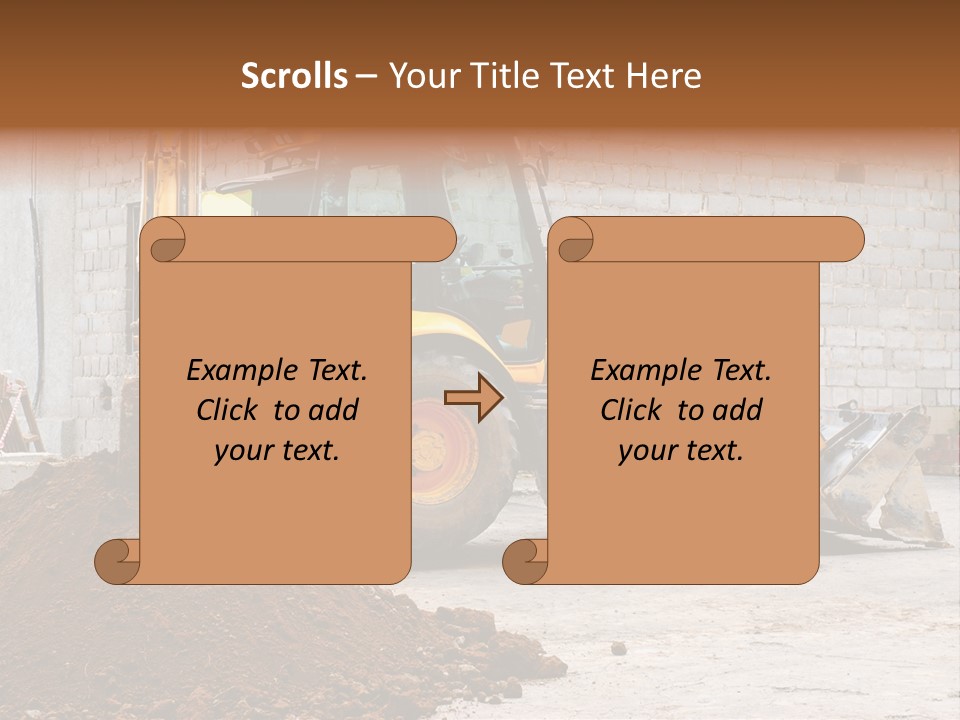 Scrolls – Your Title Text Here

Example Text. Click to add your text.

Example Text. Click to add your text.